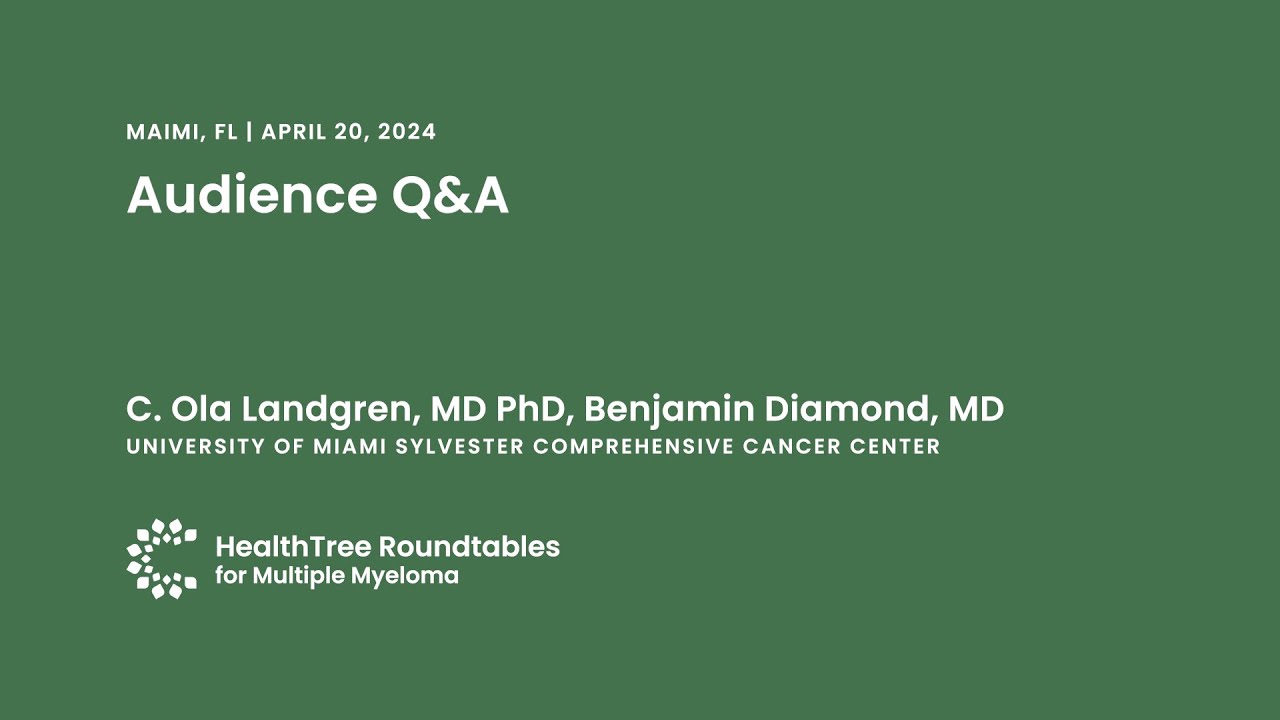 MAIMI, FL | APRIL 20, 2024

Audience Q&A

C. Ola Landgren, MD PhD, Benjamin Diamond, MD
UNIVERSITY OF MIAMI SYLVESTER COMPREHENSIVE CANCER CENTER

HealthTree Roundtables
for Multiple Myeloma